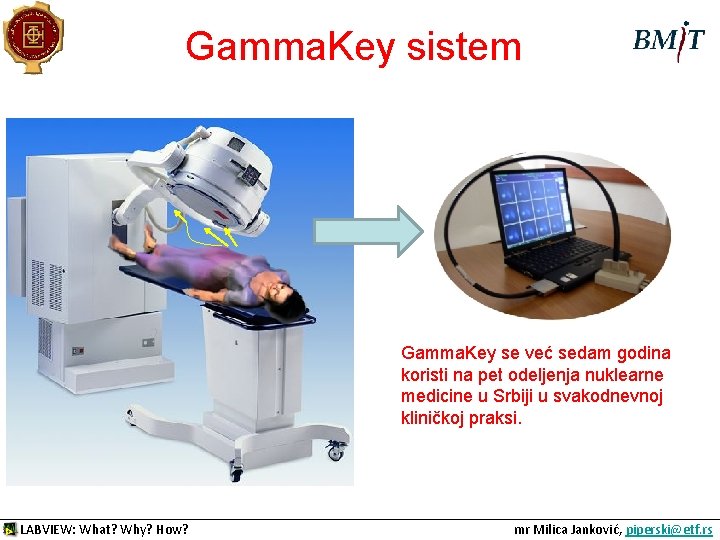 GammaKey sistem

BMiT

GammaKey se već sedam godina koristi na pet odeljenja nuklearne medicine u Srbiji u svakodnevnoj kliničkoj praksi.

LABVIEW: What? Why? How?

mr Milica Janković, piperski@etf.rs